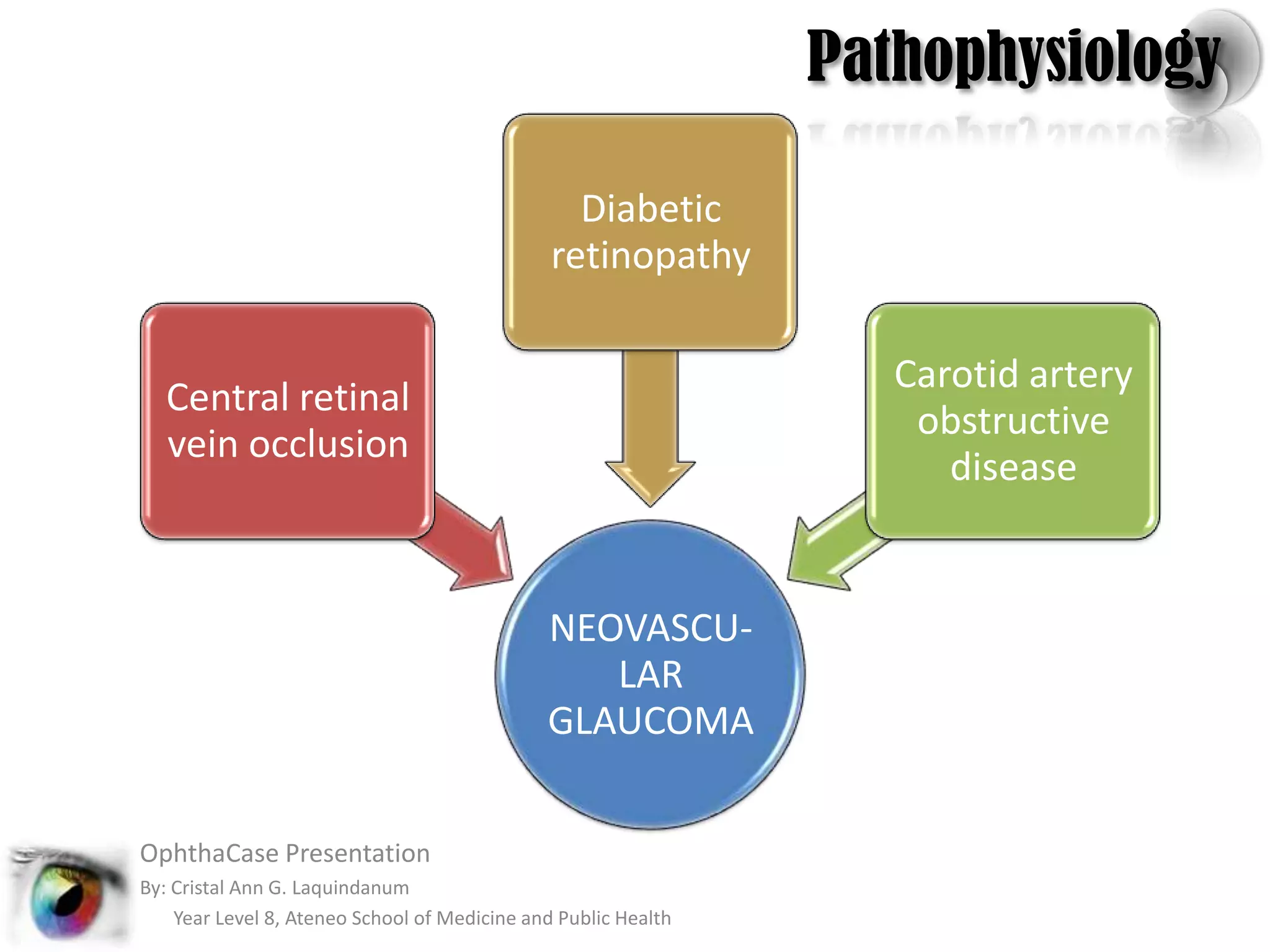 Pathophysiology

Diabetic retinopathy

Central retinal vein occlusion

Carotid artery obstructive disease

NEOVASCU-LAR GLAUCOMA

OphthaCase Presentation
By: Cristal Ann G. Laquindanum
Year Level 8, Ateneo School of Medicine and Public Health